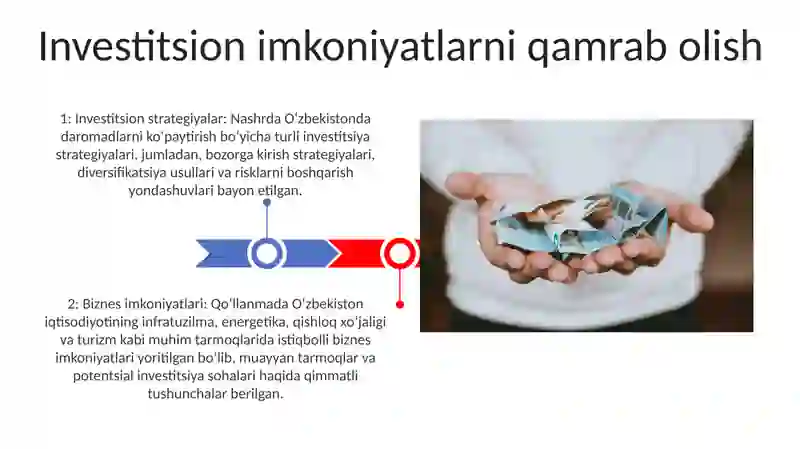 Investitsion imkoniyatlarni qamrab olish

1: Investitsion strategiyalar: Nashrda O'zbekistonda daromadlarni ko'paytirish bo'yicha turli investitsiya strategiyalari, jumladan, bozorga kirish strategiyalari, diversifikatsiya usullari va risklarni boshqarish yondashuvlari bayon etilgan.

2: Biznes imkoniyatlari: Qo'llanmada O'zbekiston iqtisodiyotining infratuzilma, energetika, qishloq xo'jaligi va turizm kabi muhim tarmoqlarida istiqbolli biznes imkoniyatlari yoritilgan bo'lib, muayyan tarmoqlar va potentsial investitsiya sohalari haqida qimmatli tushunchalar berilgan.